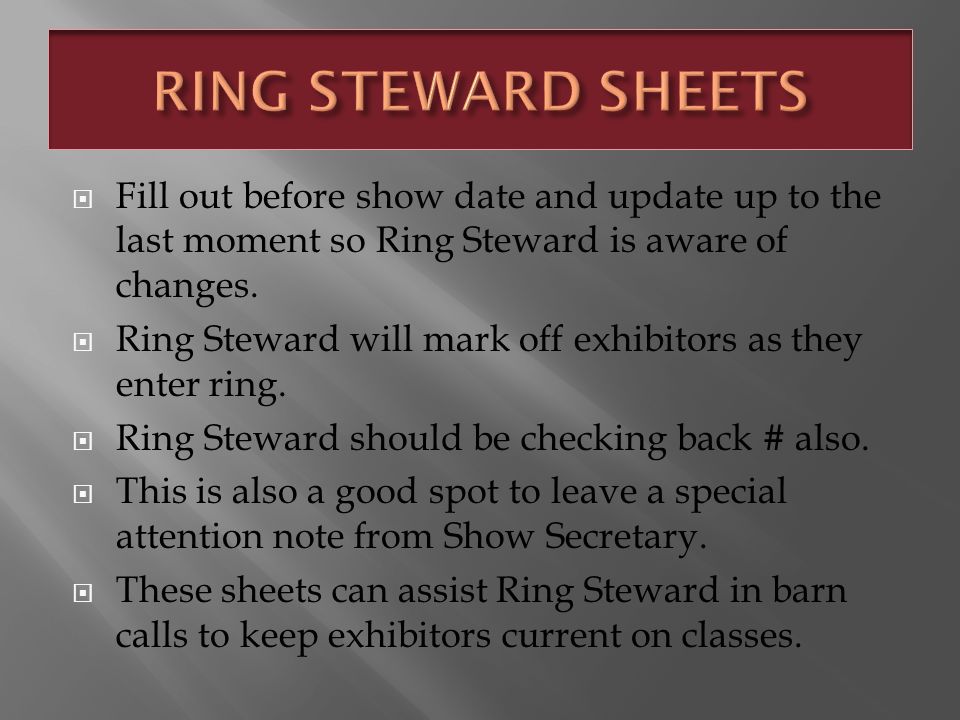 RING STEWARD SHEETS

Fill out before show date and update up to the last moment so Ring Steward is aware of changes.

Ring Steward will mark off exhibitors as they enter ring.

Ring Steward should be checking back # also.

This is also a good spot to leave a special attention note from Show Secretary.

These sheets can assist Ring Steward in barn calls to keep exhibitors current on classes.